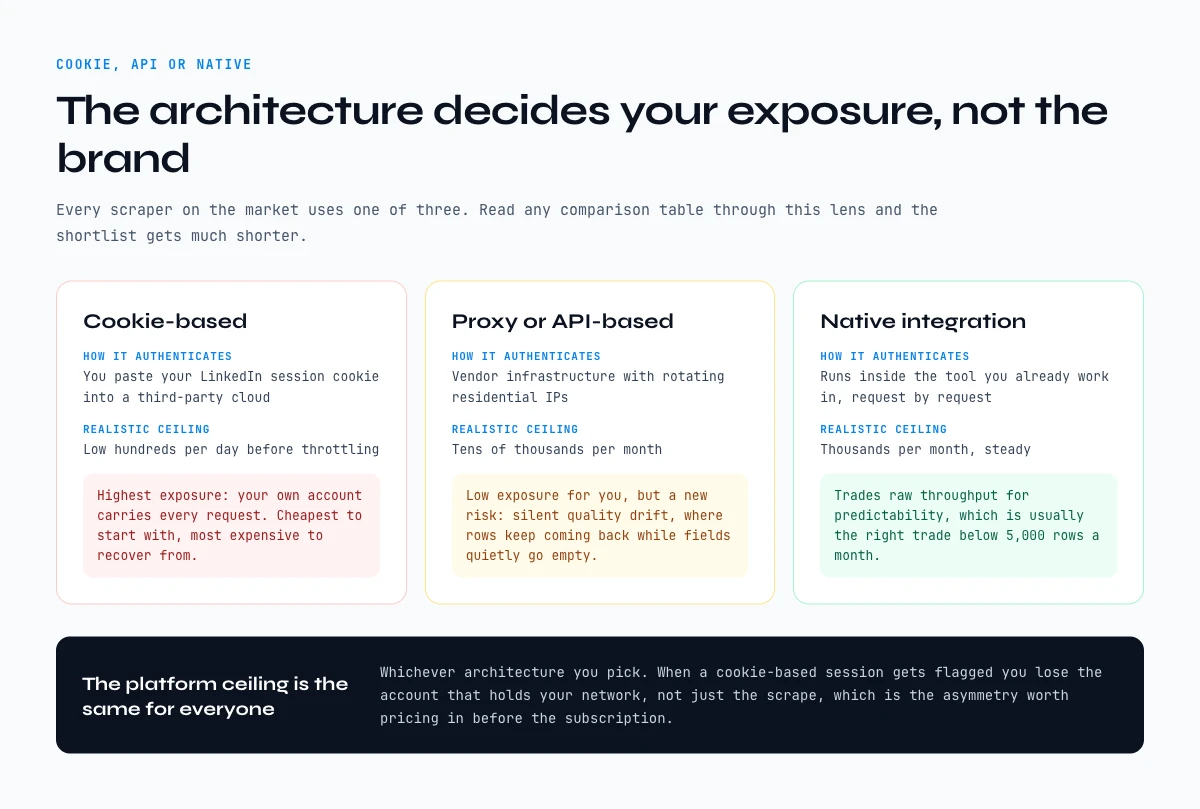 COOKIE, API OR NATIVE

The architecture decides your exposure, not the brand

Every scraper on the market uses one of three. Read any comparison table through this lens and the shortlist gets much shorter.

Cookie-based

HOW IT AUTHENTICATES
You paste your LinkedIn session cookie into a third-party cloud

REALISTIC CEILING
Low hundreds per day before throttling

Highest exposure: your own account carries every request. Cheapest to start with, most expensive to recover from.

Proxy or API-based

HOW IT AUTHENTICATES
Vendor infrastructure with rotating residential IPs

REALISTIC CEILING
Tens of thousands per month

Low exposure for you, but a new risk: silent quality drift, where rows keep coming back while fields quietly go empty.

Native integration

HOW IT AUTHENTICATES
Runs inside the tool you already work in, request by request

REALISTIC CEILING
Thousands per month, steady

Trades raw throughput for predictability, which is usually the right trade below 5,000 rows a month.

The platform ceiling is the same for everyone

Whichever architecture you pick. When a cookie-based session gets flagged you lose the account that holds your network, not just the scrape, which is the asymmetry worth pricing in before the subscription.